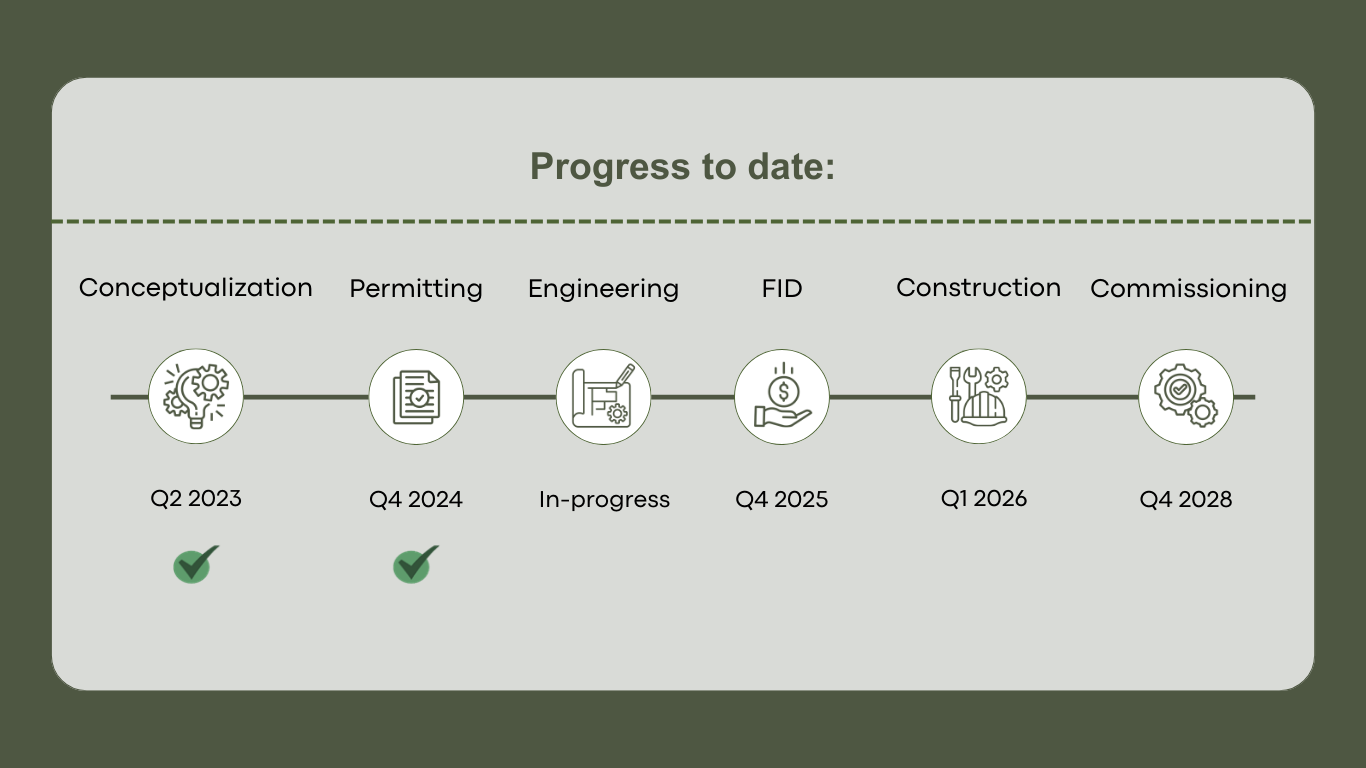 Progress to date:

Conceptualization
Permitting
Engineering
FID
Construction
Commissioning

Q2 2023
Q4 2024
In-progress
Q4 2025
Q1 2026
Q4 2028